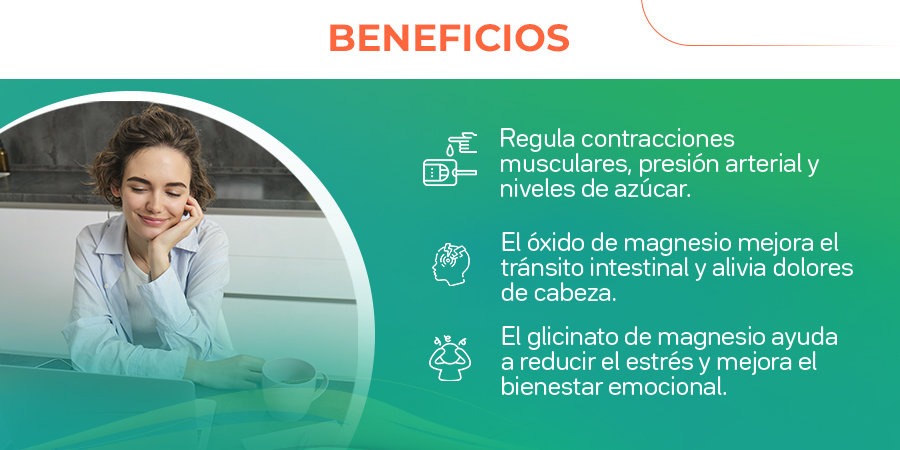 BENEFICIOS

Regula contracciones musculares, presión arterial y niveles de azúcar.

El óxido de magnesio mejora el tránsito intestinal y alivia dolores de cabeza.

El glicinato de magnesio ayuda a reducir el estrés y mejora el bienestar emocional.